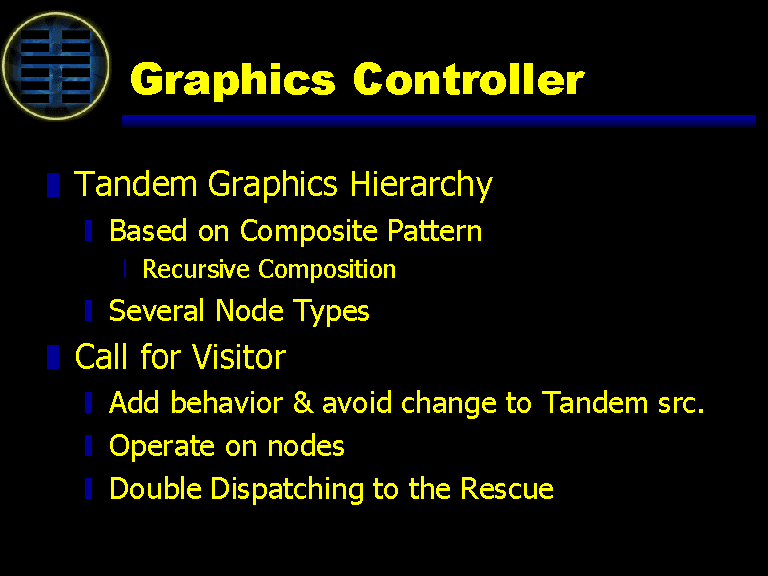 Graphics Controller

Tandem Graphics Hierarchy

Based on Composite Pattern

Recursive Composition

Several Node Types

Call for Visitor

Add behavior & avoid change to Tandem src.

Operate on nodes

Double Dispatching to the Rescue